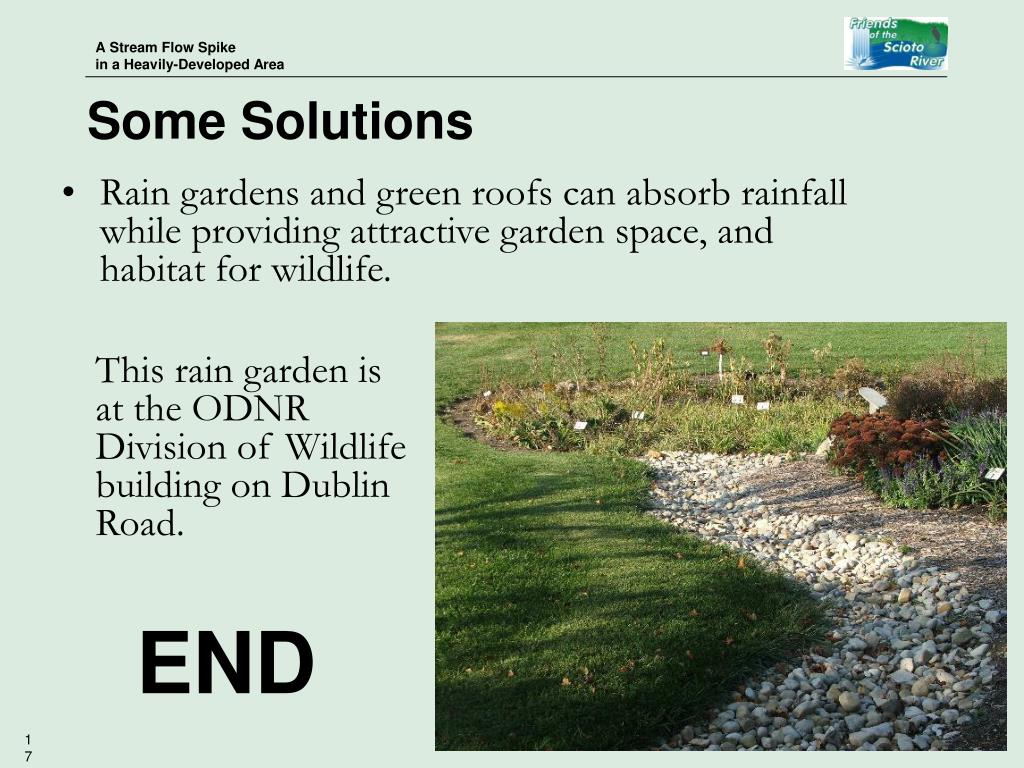 A Stream Flow Spike
in a Heavily-Developed Area

Friends of the Scioto River

Some Solutions

• Rain gardens and green roofs can absorb rainfall while providing attractive garden space, and habitat for wildlife.

This rain garden is at the ODNR Division of Wildlife building on Dublin Road.

END

17